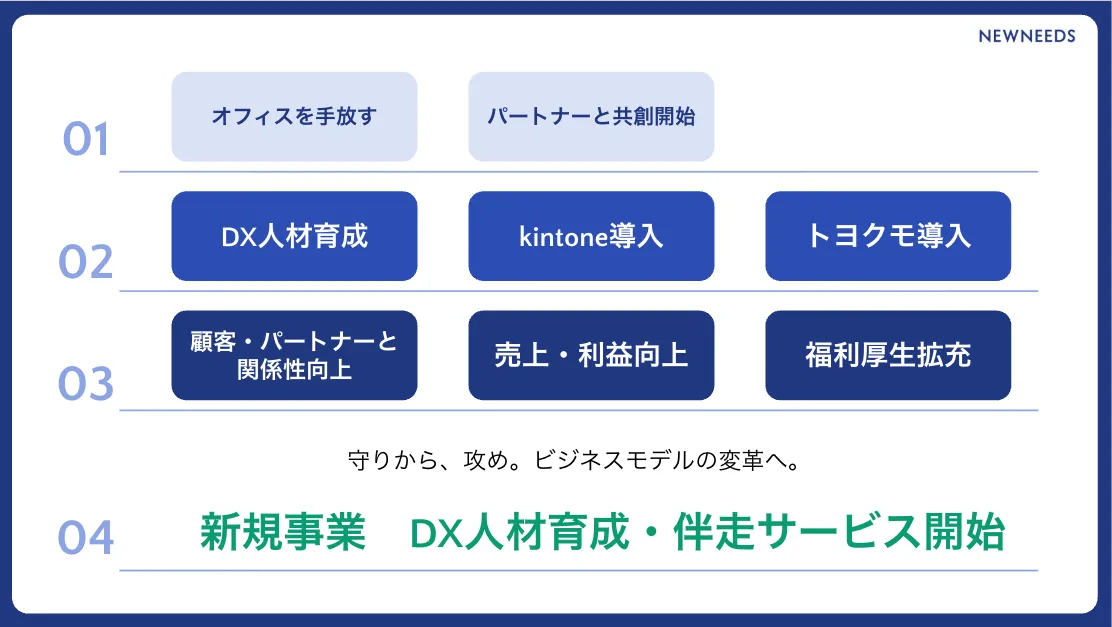 NEWNEEDS

01

オフィスを手放す

パートナーと共創開始

02

DX人材育成

kintone導入

トヨクモ導入

03

顧客・パートナーと関係性向上

売上・利益向上

福利厚生拡充

守りから、攻め。ビジネスモデルの変革へ。

04

新規事業　DX人材育成・伴走サービス開始